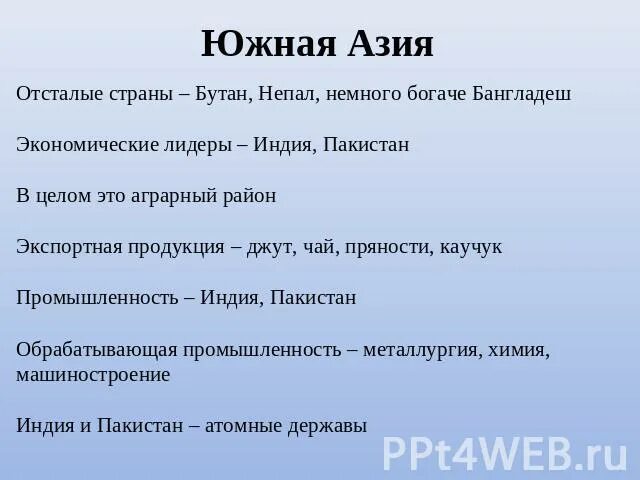 Южная Азия

Отсталые страны – Бутан, Непал, немного богаче Бангладеш

Экономические лидеры – Индия, Пакистан

В целом это аграрный район

Экспортная продукция – джут, чай, пряности, каучук

Промышленность – Индия, Пакистан

Обрабатывающая промышленность – металлургия, химия, машиностроение

Индия и Пакистан – атомные державы

PPt4WEB.ru